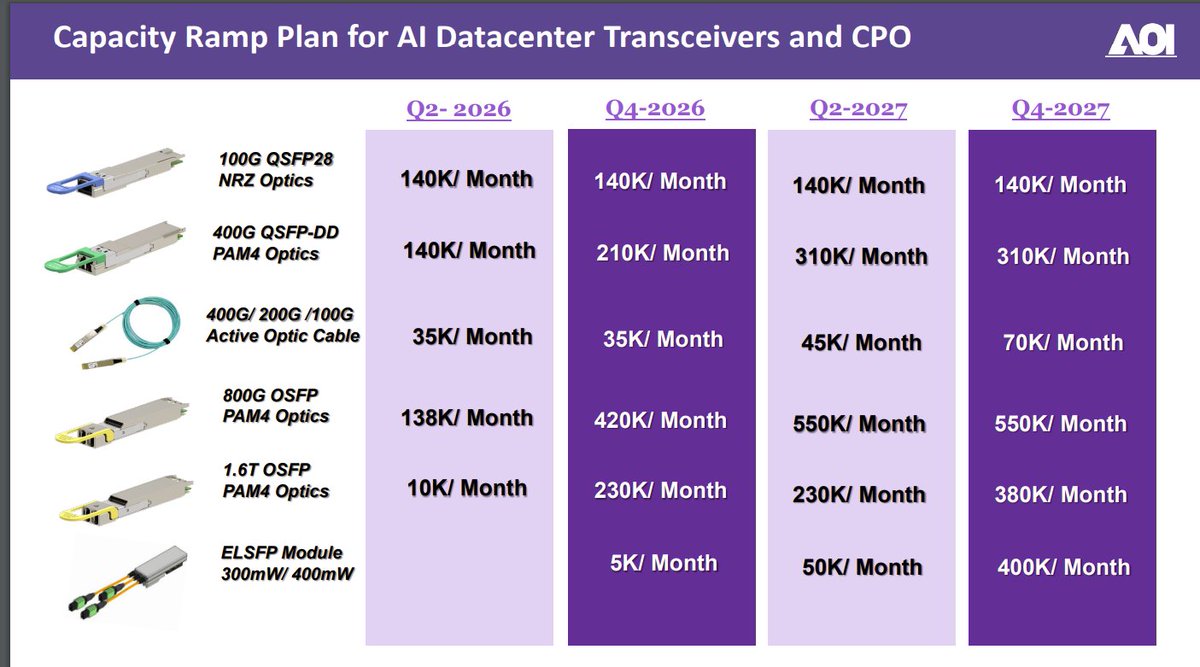 Capacity Ramp Plan for AI Datacenter Transceivers and CPO

AOI

| | Q2- 2026 | Q4-2026 | Q2-2027 | Q4-2027 |
|---|---|---|---|---|
| 100G QSFP28 NRZ Optics | 140K/ Month | 140K/ Month | 140K/ Month | 140K/ Month |
| 400G QSFP-DD PAM4 Optics | 140K/ Month | 210K/ Month | 310K/ Month | 310K/ Month |
| 400G/ 200G /100G Active Optic Cable | 35K/ Month | 35K/ Month | 45K/ Month | 70K/ Month |
| 800G OSFP PAM4 Optics | 138K/ Month | 420K/ Month | 550K/ Month | 550K/ Month |
| 1.6T OSFP PAM4 Optics | 10K/ Month | 230K/ Month | 230K/ Month | 380K/ Month |
| ELSFP Module 300mW/ 400mW | | 5K/ Month | 50K/ Month | 400K/ Month |